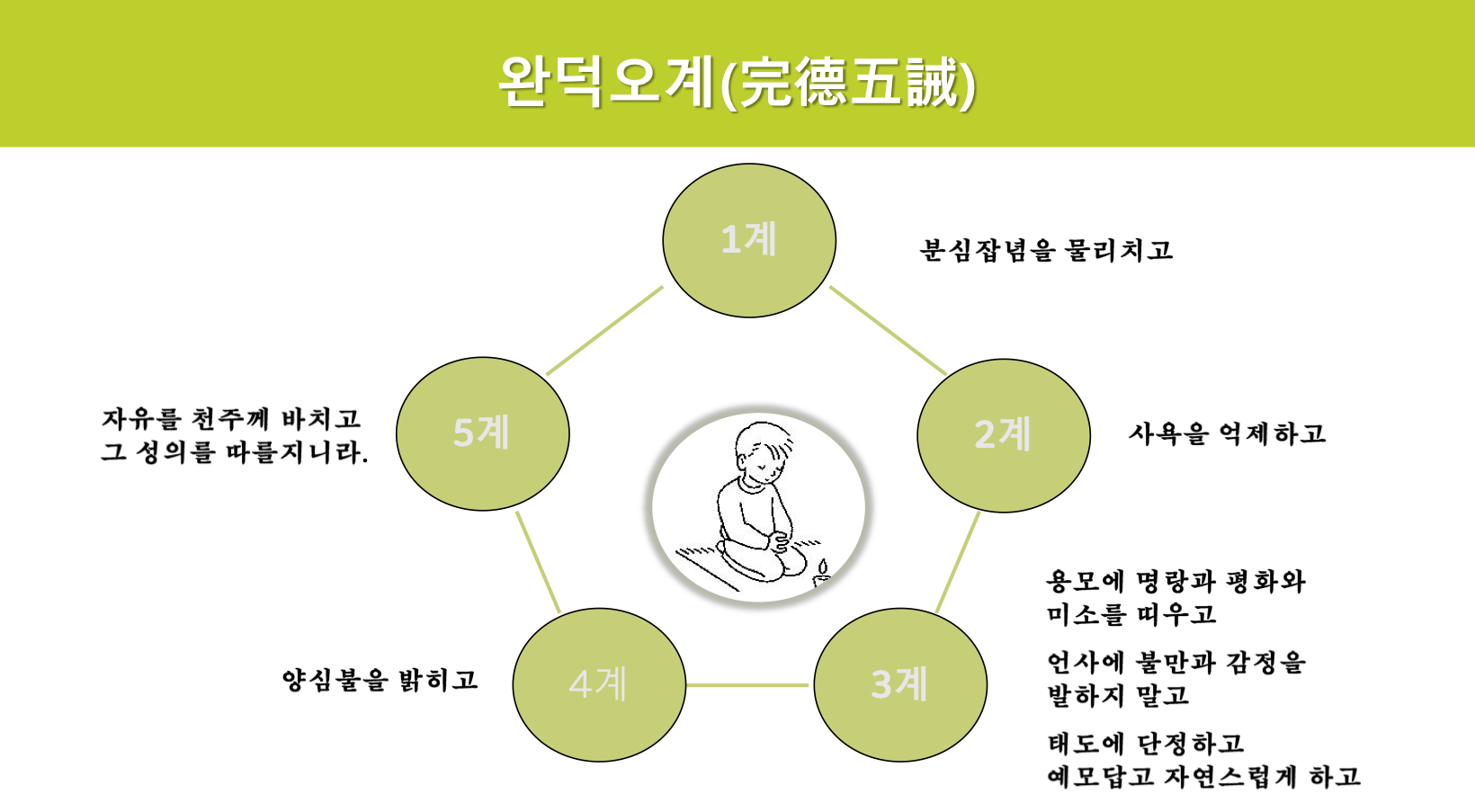 완덕오계(完德五誡)

1계

분심잡념을 물리치고

2계

사욕을 억제하고

3계

용모에 명랑과 평화와 미소를 띠우고

언사에 불만과 감정을 발하지 말고

태도에 단정하고 예모답고 자연스럽게 하고

4계

양심불을 밝히고

5계

자유를 천주께 바치고 그 성의를 따를지니라.